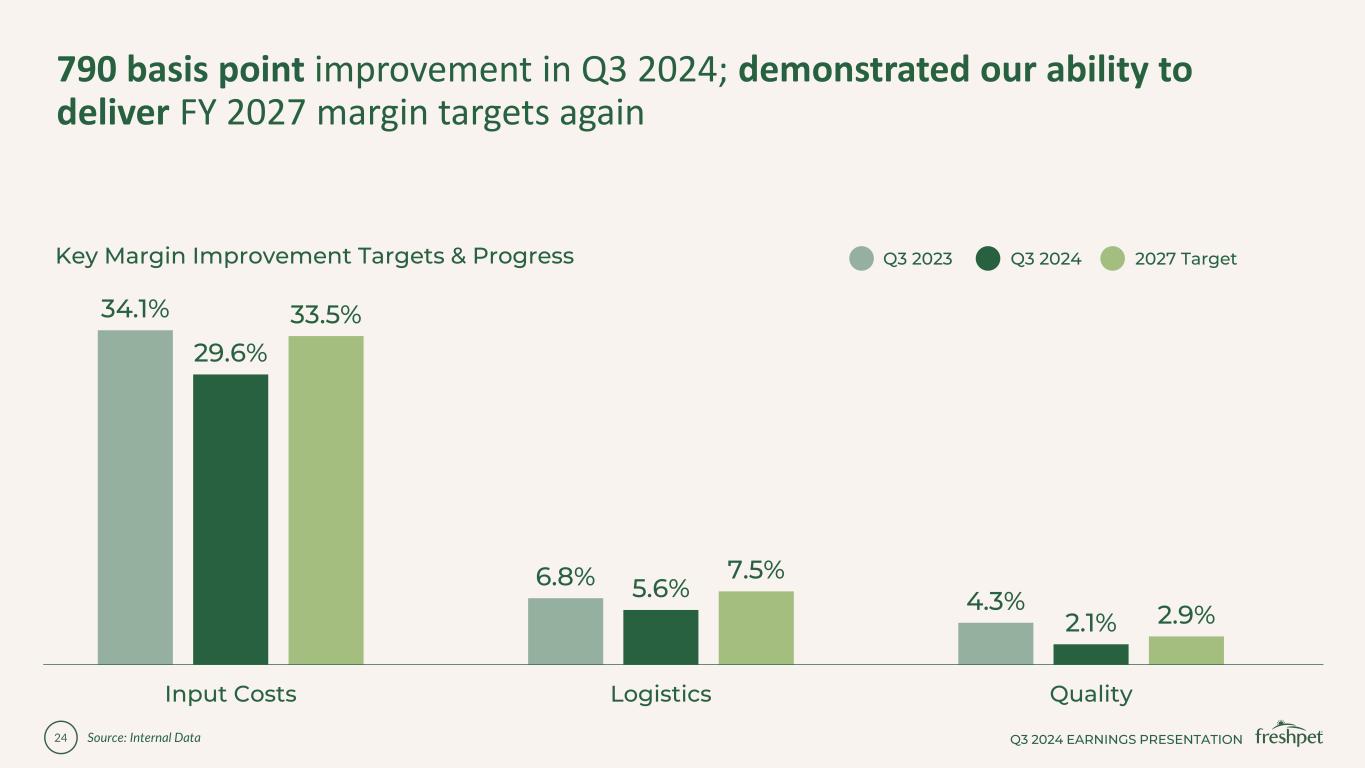 790 basis point improvement in Q3 2024; demonstrated our ability to deliver FY 2027 margin targets again

Key Margin Improvement Targets & Progress

Q3 2023 Q3 2024 2027 Target

34.1% 29.6% 33.5%

6.8% 5.6% 7.5%

4.3% 2.1% 2.9%

Input Costs Logistics Quality

24 Source: Internal Data

Q3 2024 EARNINGS PRESENTATION freshpet